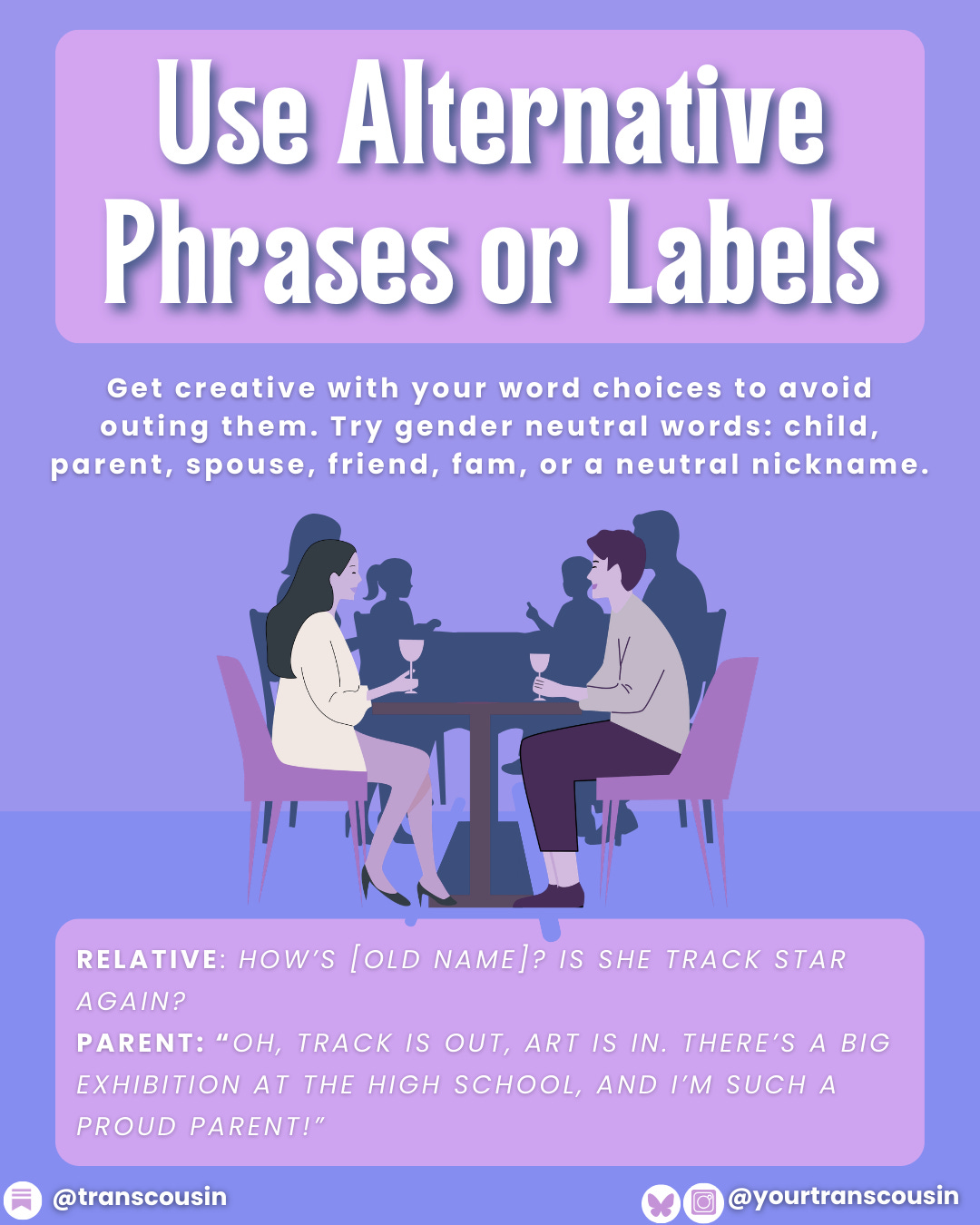 Use Alternative Phrases or Labels

Get creative with your word choices to avoid outing them. Try gender neutral words: child, parent, spouse, friend, fam, or a neutral nickname.

RELATIVE: HOW'S [OLD NAME]? IS SHE TRACK STAR AGAIN?
PARENT: "OH, TRACK IS OUT, ART IS IN. THERE'S A BIG EXHIBITION AT THE HIGH SCHOOL, AND I'M SUCH A PROUD PARENT!"

@transcousin

@yourtranscousin